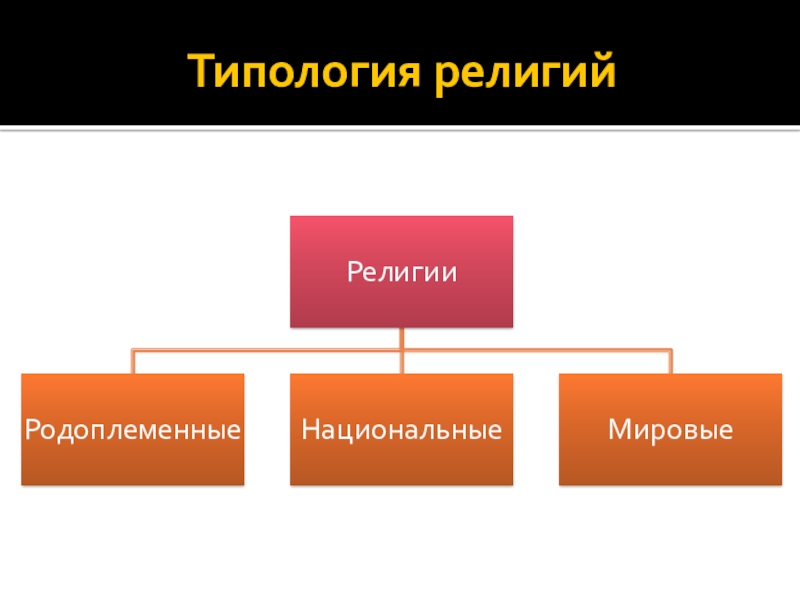 Типология религий

Религии

Родоплеменные

Национальные

Мировые